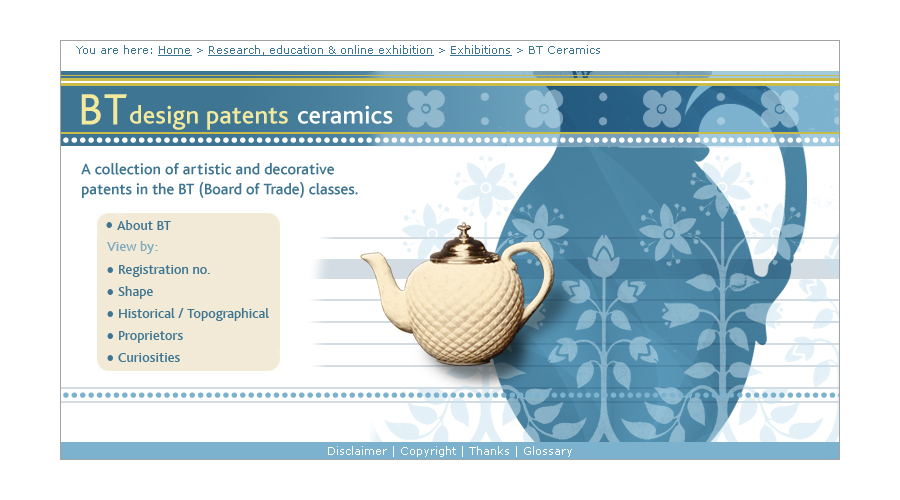 You are here: Home > Research, education & online exhibition > Exhibitions > BT Ceramics

BT design patents ceramics

A collection of artistic and decorative patents in the BT (Board of Trade) classes.

• About BT
View by:
• Registration no.
• Shape
• Historical / Topographical
• Proprietors
• Curiosities

Disclaimer | Copyright | Thanks | Glossary